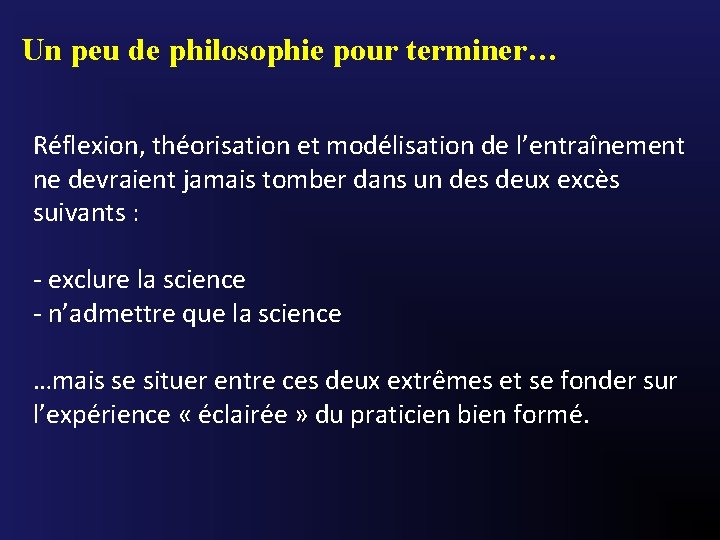 Un peu de philosophie pour terminer…

Réflexion, théorisation et modélisation de l’entraînement ne devraient jamais tomber dans un des deux excès suivants :

- exclure la science
- n’admettre que la science

…mais se situer entre ces deux extrêmes et se fonder sur l’expérience « éclairée » du praticien bien formé.